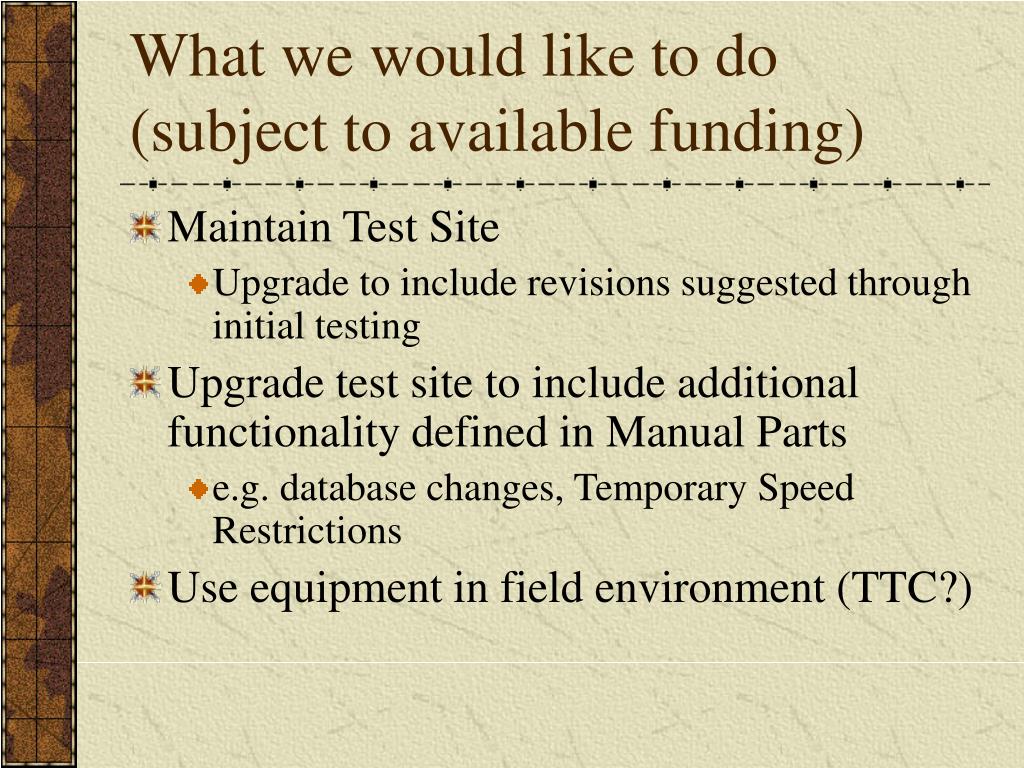 What we would like to do (subject to available funding)

Maintain Test Site

Upgrade to include revisions suggested through initial testing

Upgrade test site to include additional functionality defined in Manual Parts

e.g. database changes, Temporary Speed Restrictions

Use equipment in field environment (TTC?)